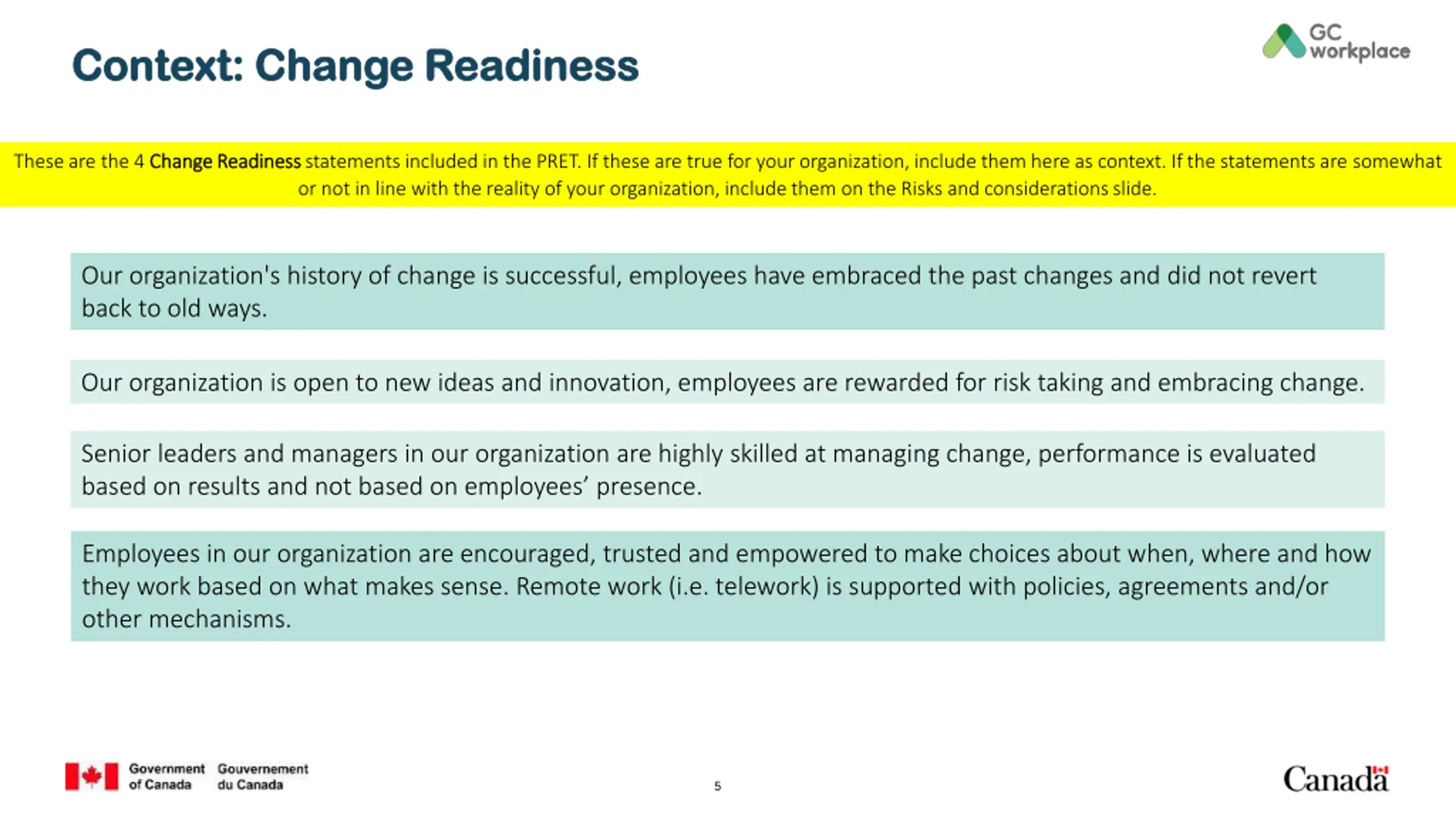 Context: Change Readiness

GC workplace

These are the 4 Change Readiness statements included in the PRET. If these are true for your organization, include them here as context. If the statements are somewhat or not in line with the reality of your organization, include them on the Risks and considerations slide.

Our organization's history of change is successful, employees have embraced the past changes and did not revert back to old ways.

Our organization is open to new ideas and innovation, employees are rewarded for risk taking and embracing change.

Senior leaders and managers in our organization are highly skilled at managing change, performance is evaluated based on results and not based on employees' presence.

Employees in our organization are encouraged, trusted and empowered to make choices about when, where and how they work based on what makes sense. Remote work (i.e. telework) is supported with policies, agreements and/or other mechanisms.

Government of Canada Gouvernement du Canada

5

Canada